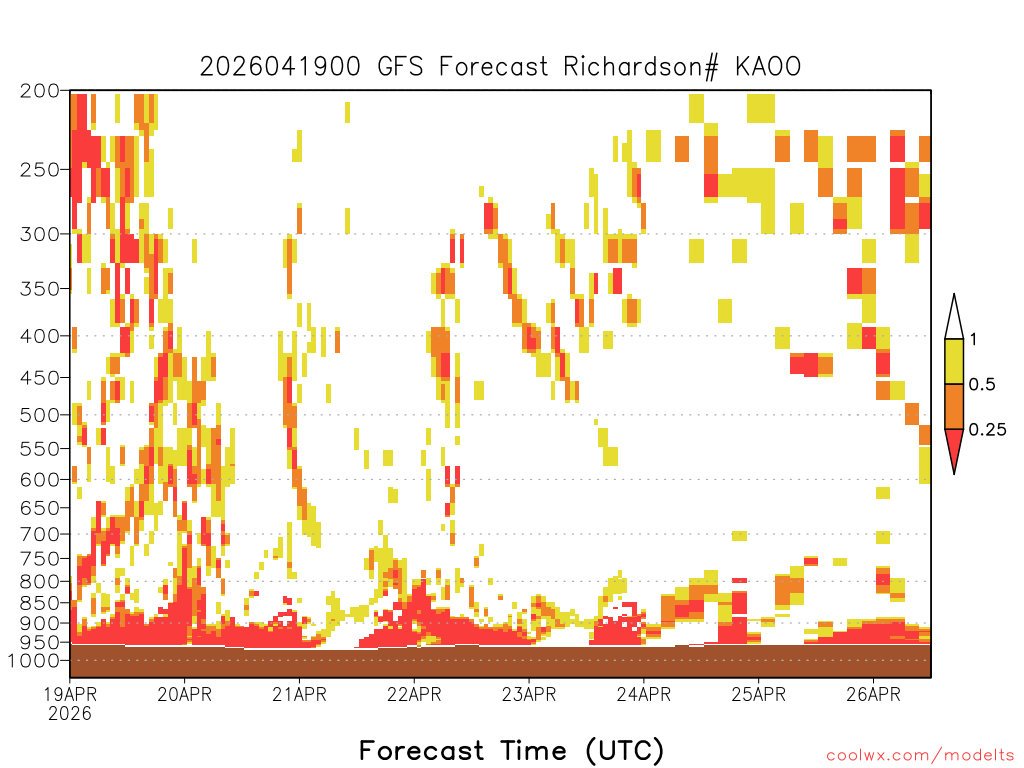 2026041900 GFS Forecast Richardson# KAOO

200
250
300
350
400
450
500
550
600
650
700
750
800
850
900
950
1000

1
0.5
0.25

19APR
2026
20APR
21APR
22APR
23APR
24APR
25APR
26APR

Forecast Time (UTC)

coolwx.com/modelts